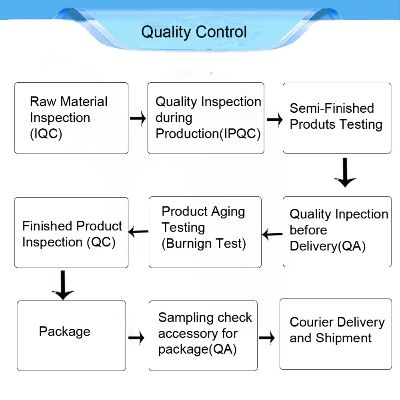 Quality Control

Raw Material Inspection (IQC)

Quality Inspection during Production(IPQC)

Semi-Finished Produts Testing

Quality Inpection before Delivery(QA)

Product Aging Testing (Burnign Test)

Finished Product Inspection (QC)

Package

Sampling check accessory for package(QA)

Courier Delivery and Shipment